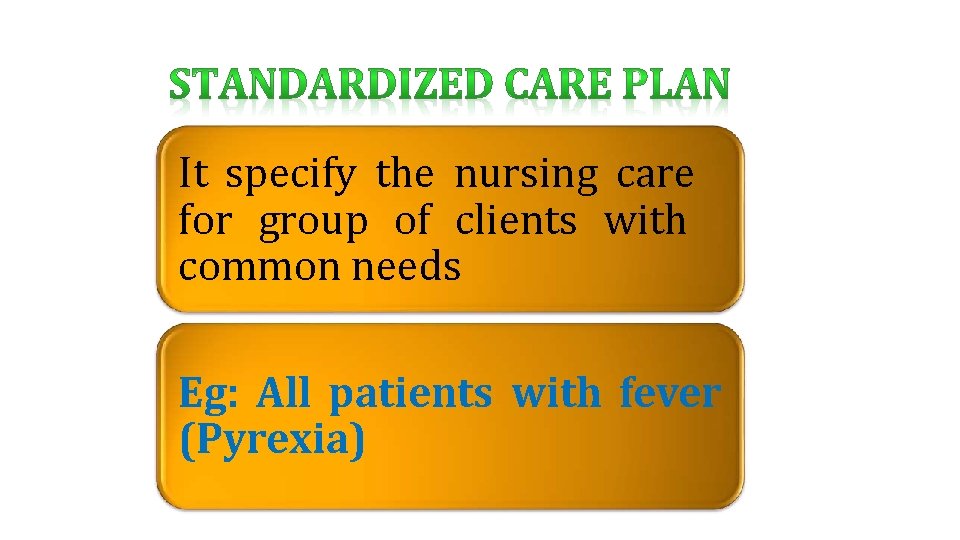 STANDARDIZED CARE PLAN

It specify the nursing care for group of clients with common needs

Eg: All patients with fever (Pyrexia)